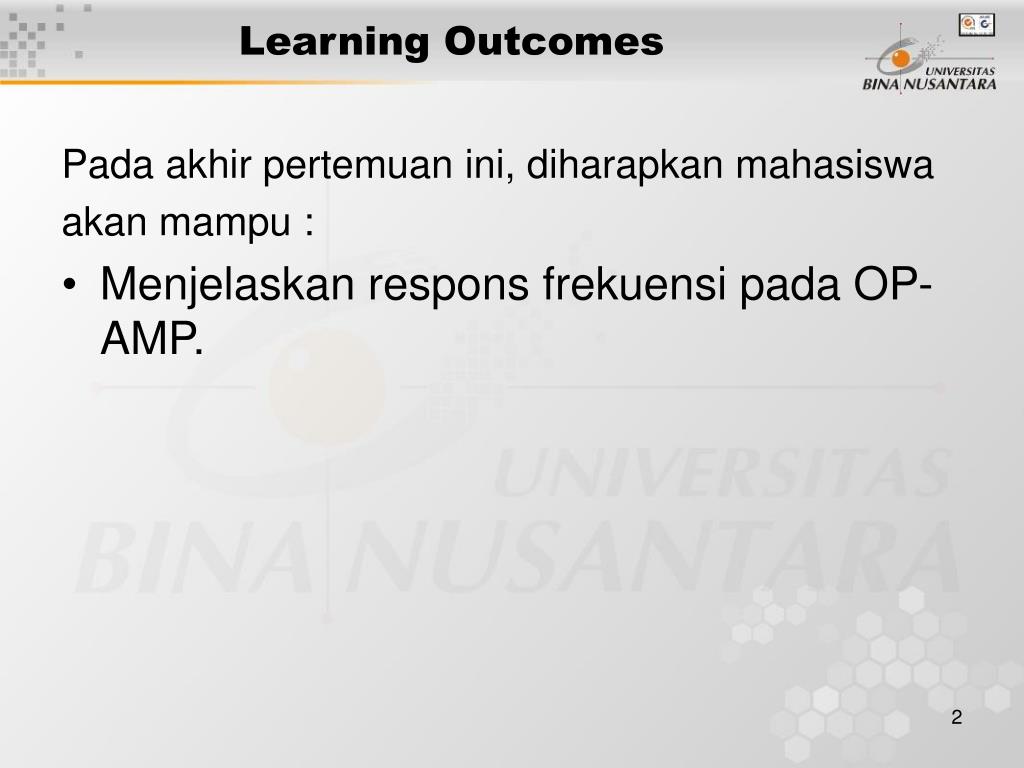 Learning Outcomes

UNIVERSITAS BINA NUSANTARA

Pada akhir pertemuan ini, diharapkan mahasiswa akan mampu :

• Menjelaskan respons frekuensi pada OP-AMP.

UNIVERSITAS BINA NUSANTARA

2